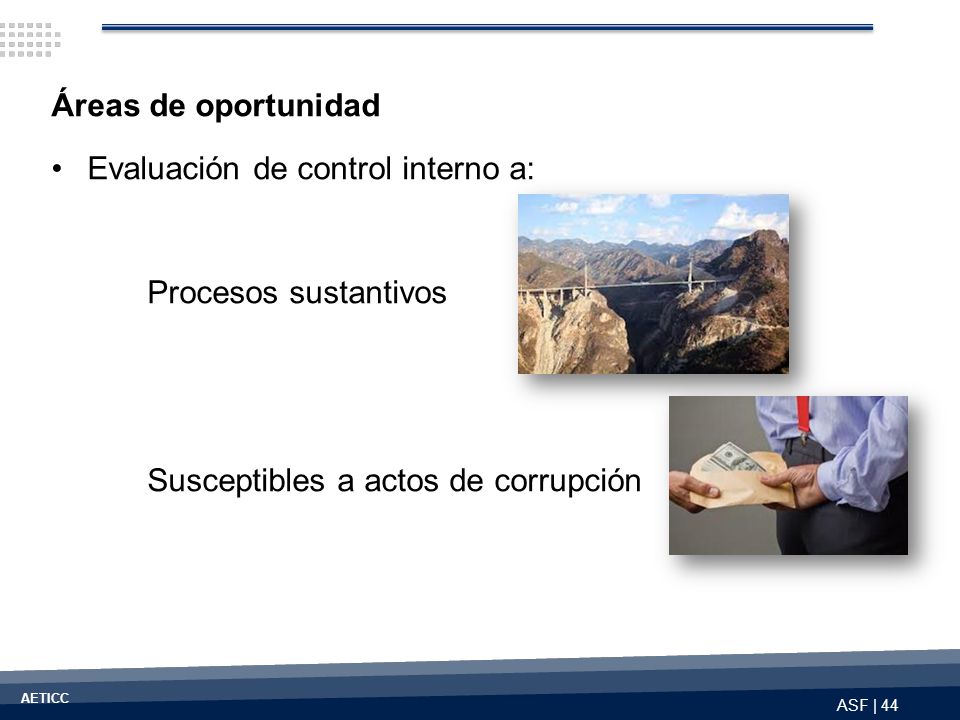 Áreas de oportunidad

• Evaluación de control interno a:

Procesos sustantivos

Susceptibles a actos de corrupción

AETICC

ASF | 44